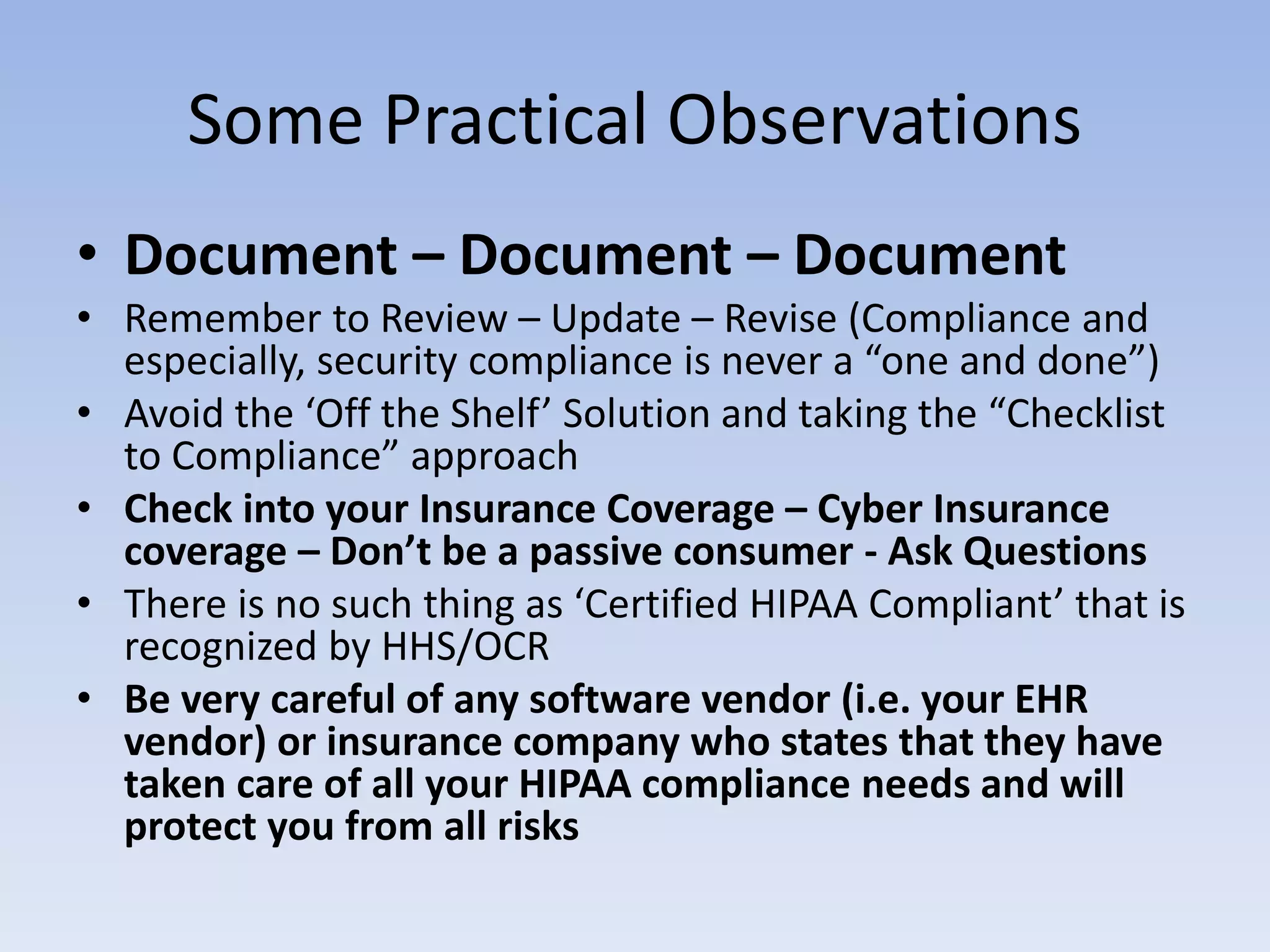 Some Practical Observations

• Document – Document – Document
• Remember to Review – Update – Revise (Compliance and especially, security compliance is never a “one and done”)
• Avoid the ‘Off the Shelf’ Solution and taking the “Checklist to Compliance” approach
• Check into your Insurance Coverage – Cyber Insurance coverage – Don’t be a passive consumer - Ask Questions
• There is no such thing as ‘Certified HIPAA Compliant’ that is recognized by HHS/OCR
• Be very careful of any software vendor (i.e. your EHR vendor) or insurance company who states that they have taken care of all your HIPAA compliance needs and will protect you from all risks